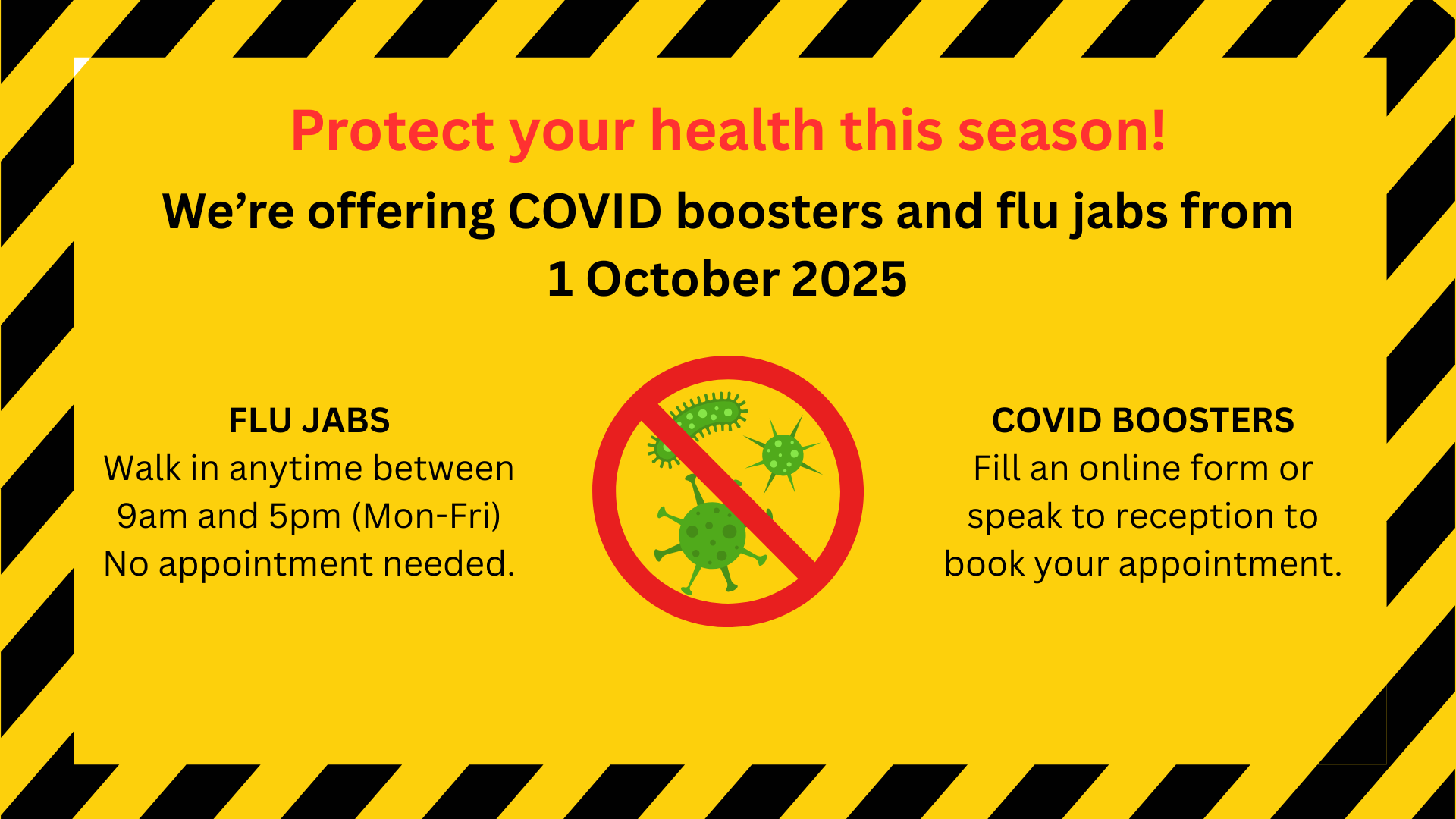 Protect your health this season!

We’re offering COVID boosters and flu jabs from 1 October 2025

FLU JABS
Walk in anytime between 9am and 5pm (Mon-Fri) No appointment needed.

COVID BOOSTERS
Fill an online form or speak to reception to book your appointment.